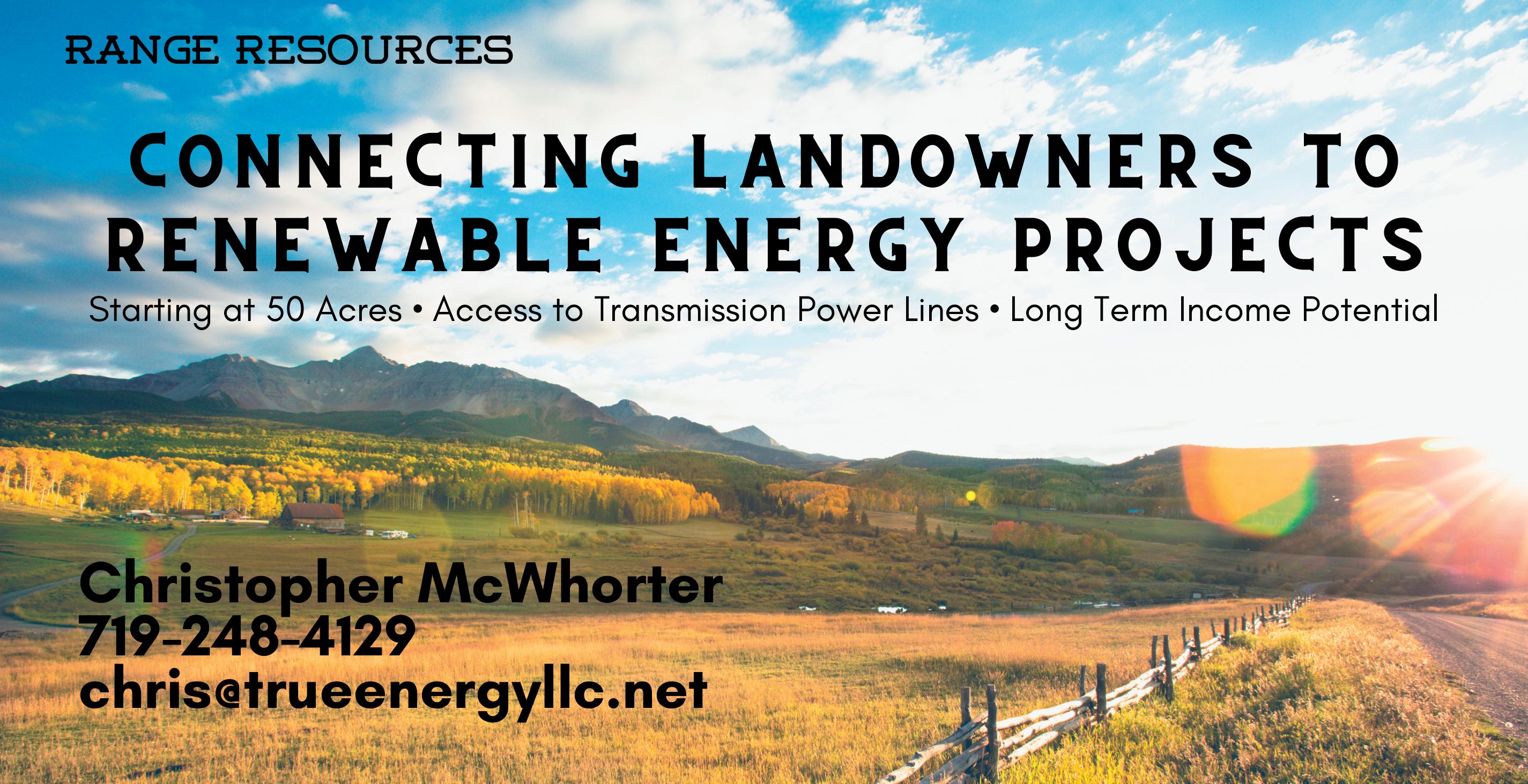 RANGE RESOURCES

CONNECTING LANDOWNERS TO RENEWABLE ENERGY PROJECTS

Starting at 50 Acres • Access to Transmission Power Lines • Long Term Income Potential

Christopher McWhorter
719-248-4129
chris@trueenergyllc.net